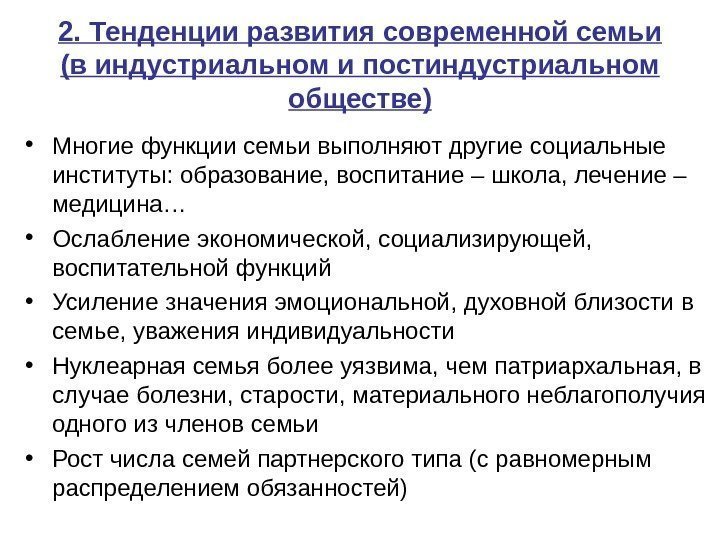 2. Тенденции развития современной семьи (в индустриальном и постиндустриальном обществе)

• Многие функции семьи выполняют другие социальные институты: образование, воспитание – школа, лечение – медицина…
• Ослабление экономической, социализирующей, воспитательной функций
• Усиление значения эмоциональной, духовной близости в семье, уважения индивидуальности
• Нуклеарная семья более уязвима, чем патриархальная, в случае болезни, старости, материального неблагополучия одного из членов семьи
• Рост числа семей партнерского типа (с равномерным распределением обязанностей)